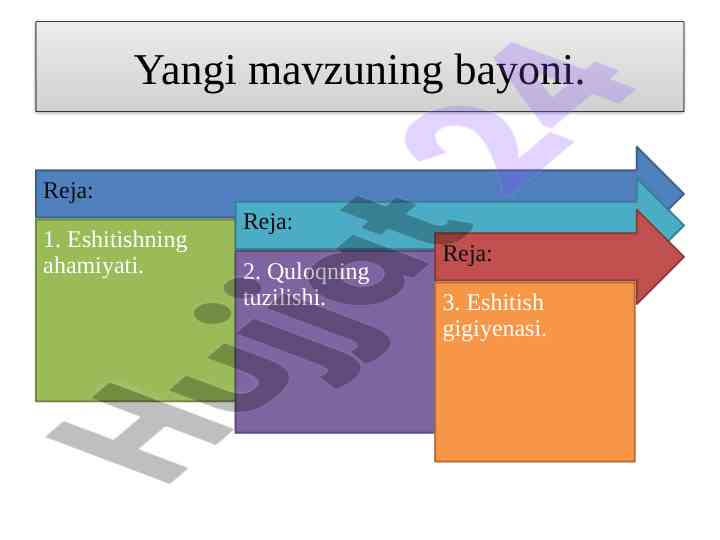 Yangi mavzuning bayoni.

Reja:

1. Eshitishning ahamiyati.

Reja:

2. Quloqning tuzilishi.

Reja:

3. Eshitish gigiyenasi.

Hujjat24